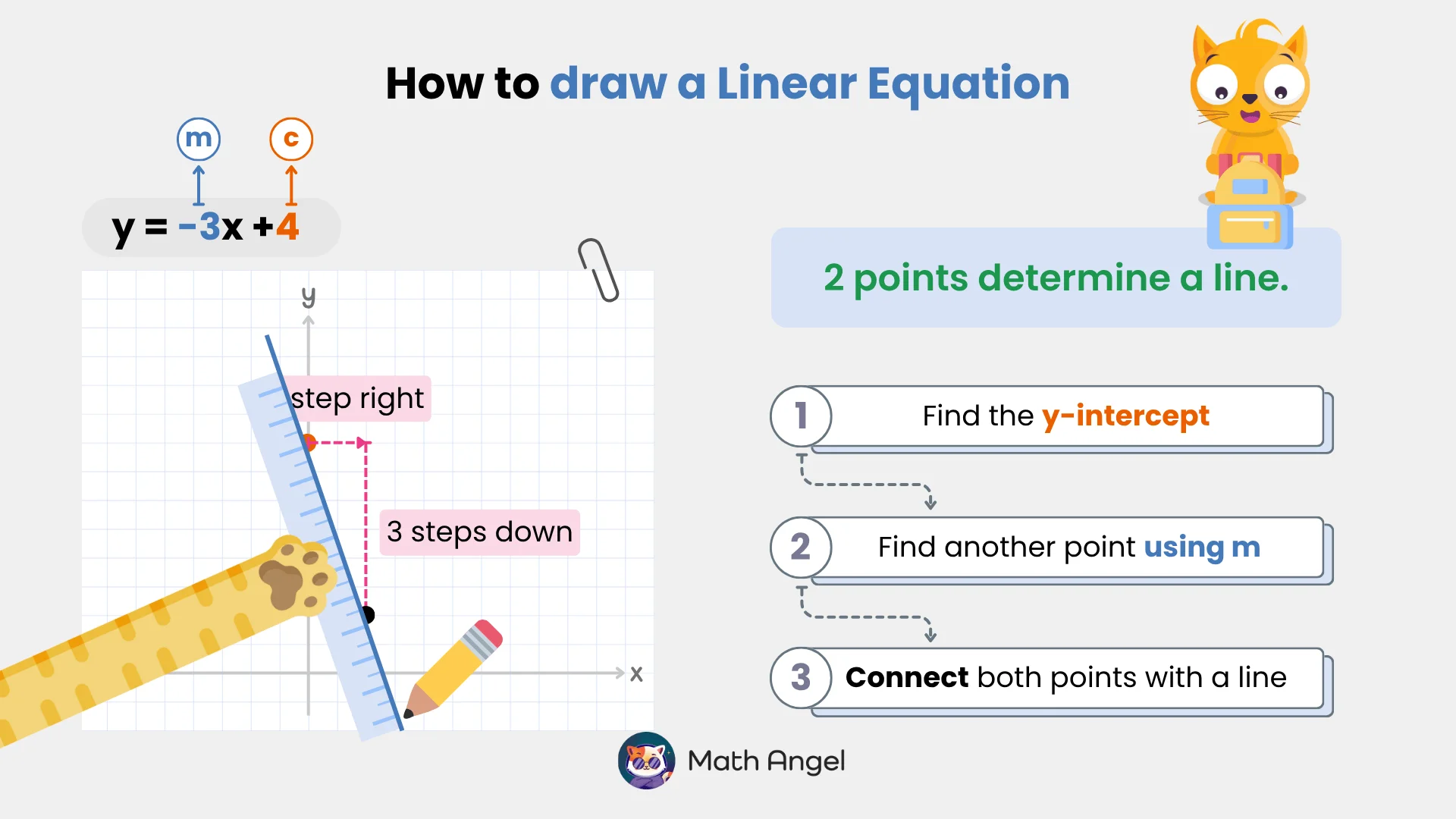 How to draw a Linear Equation

m

c

$y = -3x + 4$

y

step right

3 steps down

x

2 points determine a line.

1 Find the y-intercept

2 Find another point using m

3 Connect both points with a line

Math Angel